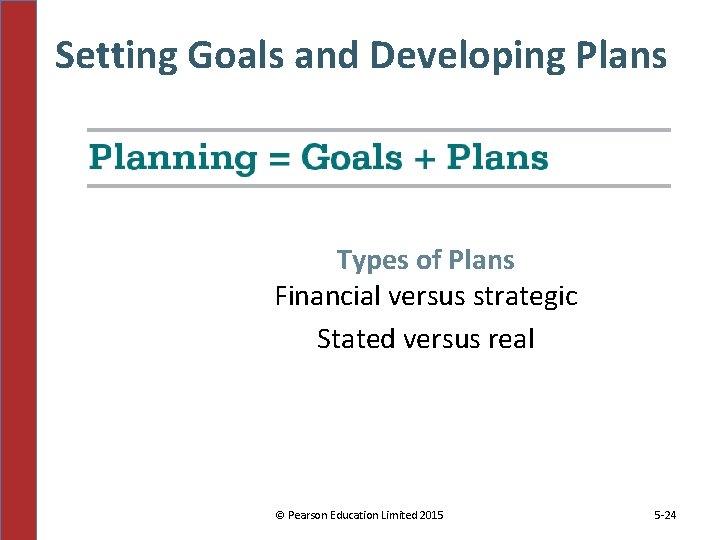 Setting Goals and Developing Plans

Planning = Goals + Plans

Types of Plans

Financial versus strategic

Stated versus real

© Pearson Education Limited 2015

5-24